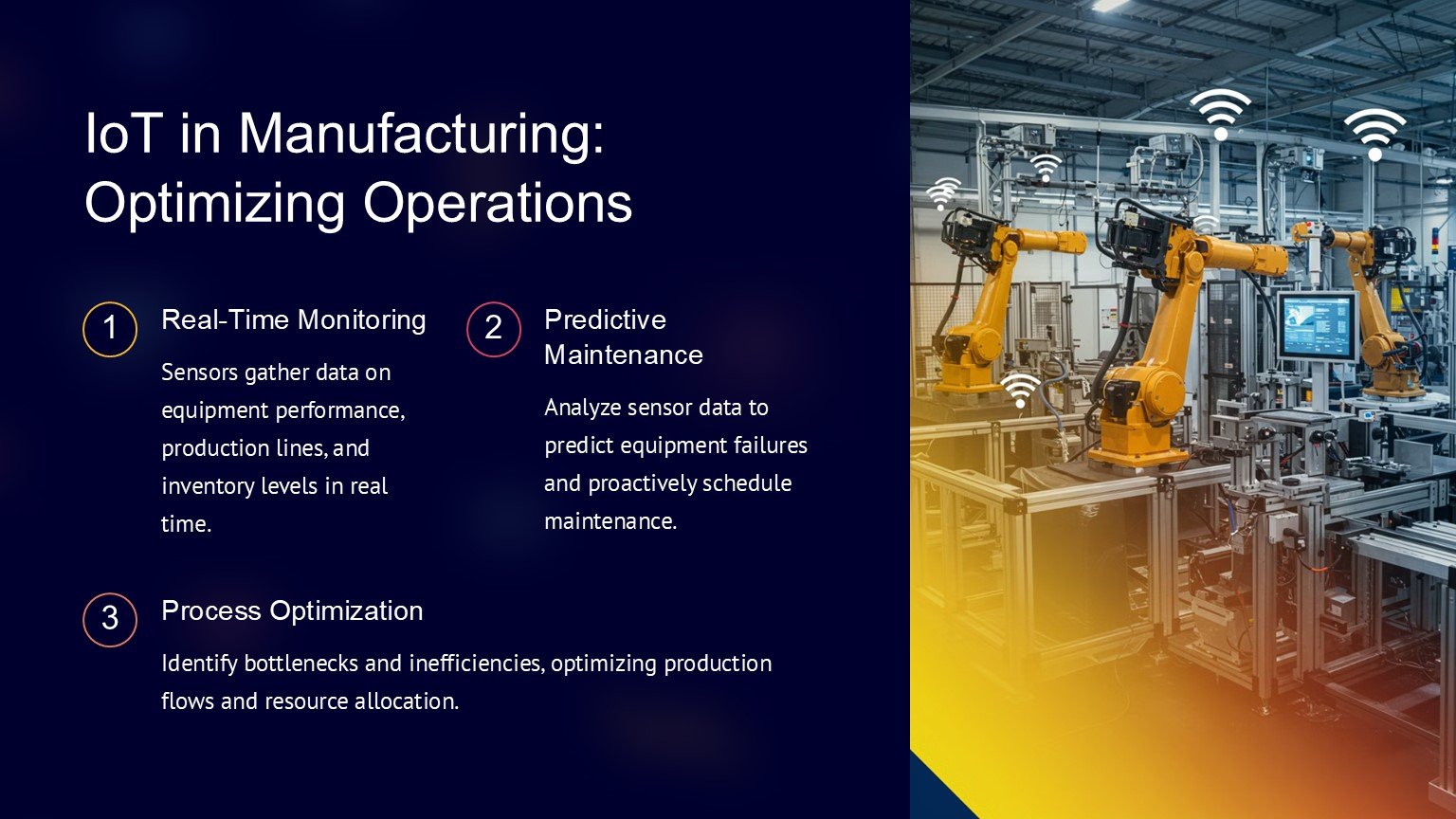 IoT in Manufacturing: Optimizing Operations

1

Real-Time Monitoring

Sensors gather data on equipment performance, production lines, and inventory levels in real time.

2

Predictive Maintenance

Analyze sensor data to predict equipment failures and proactively schedule maintenance.

3

Process Optimization

Identify bottlenecks and inefficiencies, optimizing production flows and resource allocation.